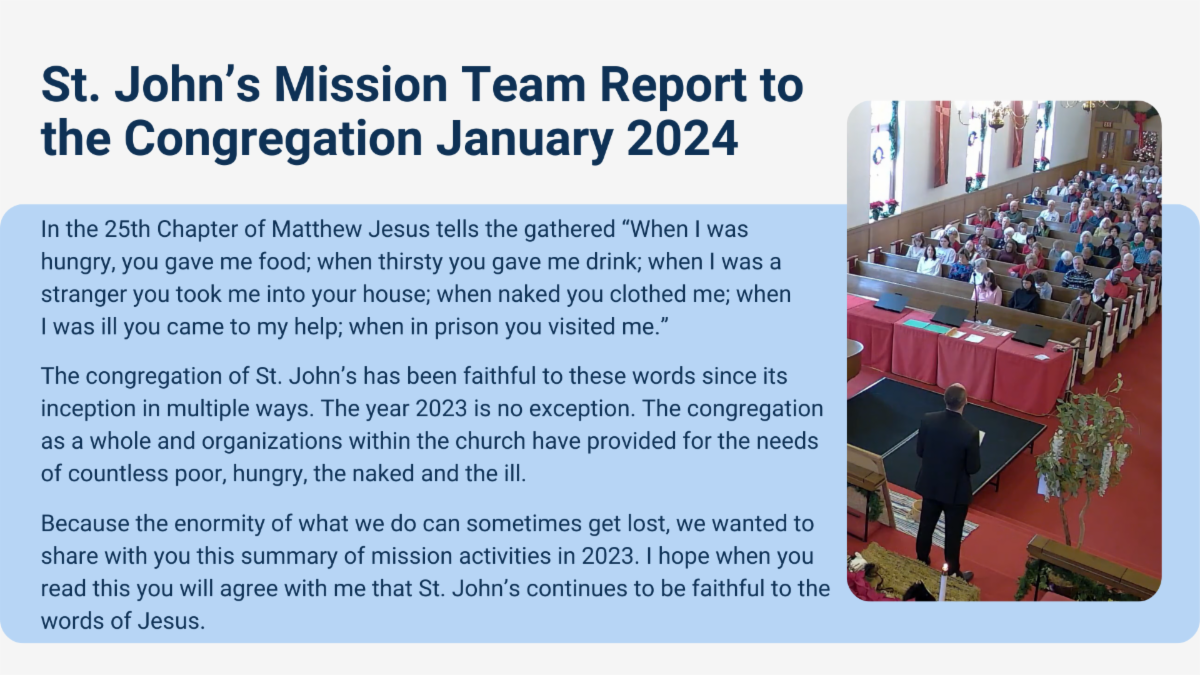 St. John’s Mission Team Report to the Congregation January 2024

In the 25th Chapter of Matthew Jesus tells the gathered “When I was hungry, you gave me food; when thirsty you gave me drink; when I was a stranger you took me into your house; when naked you clothed me; when I was ill you came to my help; when in prison you visited me.”

The congregation of St. John’s has been faithful to these words since its inception in multiple ways. The year 2023 is no exception. The congregation as a whole and organizations within the church have provided for the needs of countless poor, hungry, the naked and the ill.

Because the enormity of what we do can sometimes get lost, we wanted to share with you this summary of mission activities in 2023. I hope when you read this you will agree with me that St. John’s continues to be faithful to the words of Jesus.